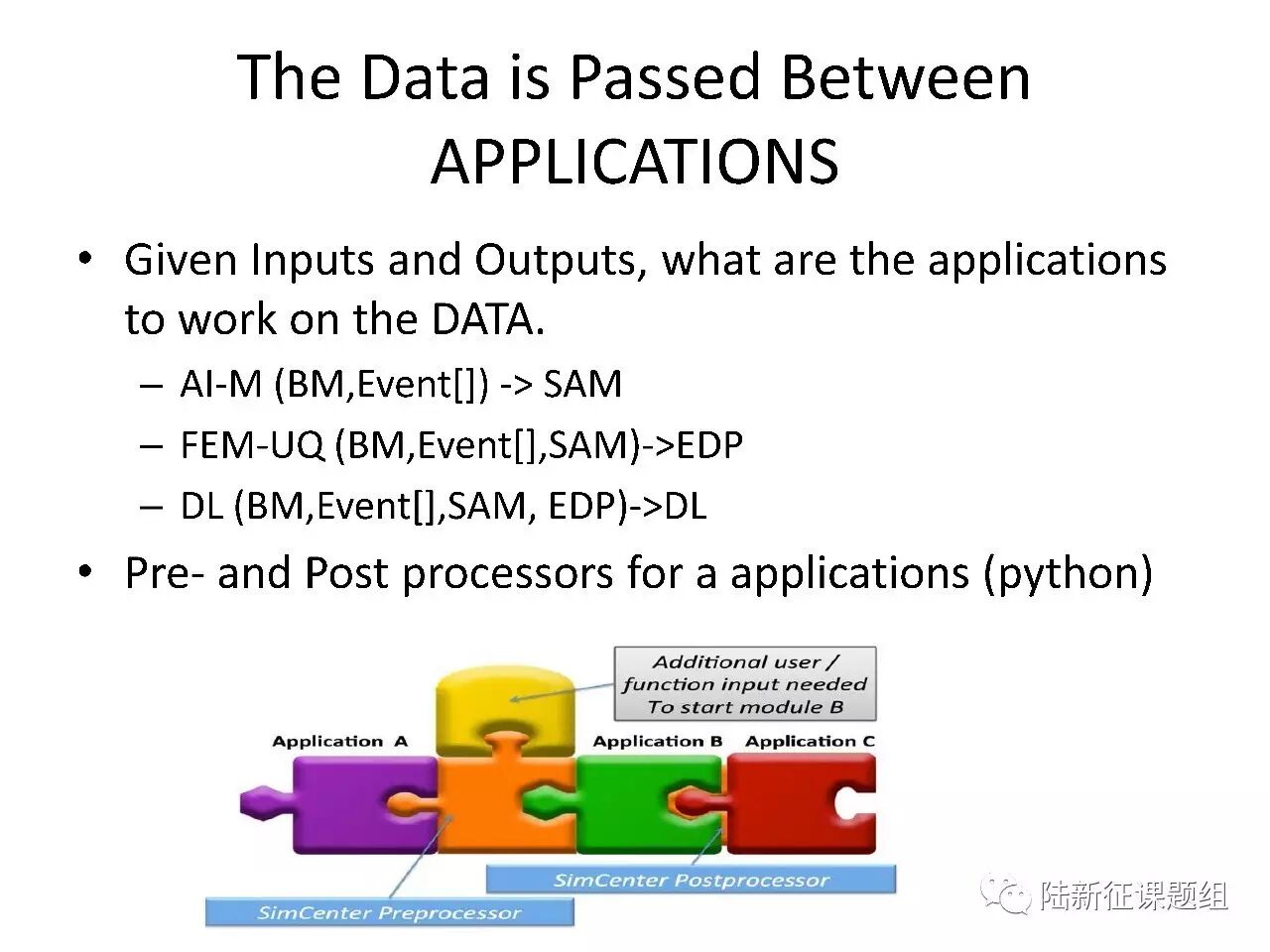 The Data is Passed Between APPLICATIONS

• Given Inputs and Outputs, what are the applications to work on the DATA.
– AI-M (BM,Event[]) -> SAM
– FEM-UQ (BM,Event[],SAM)->EDP
– DL (BM,Event[],SAM, EDP)->DL

• Pre- and Post processors for a applications (python)

Additional user / function input needed To start module B

Application A

Application B

Application C

SimCenter Postprocessor

SimCenter Preprocessor

陆新征课题组